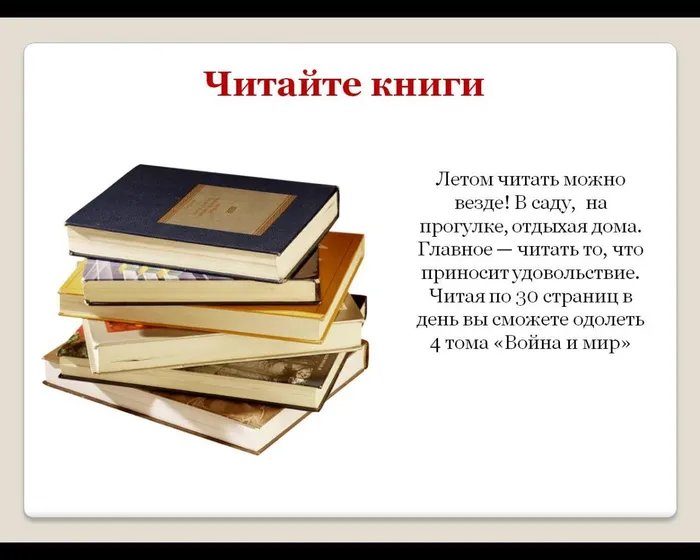 Читайте книги

Летом читать можно везде! В саду, на прогулке, отдыхая дома. Главное — читать то, что приносит удовольствие. Читая по 30 страниц в день вы сможете одолеть 4 тома «Война и мир»